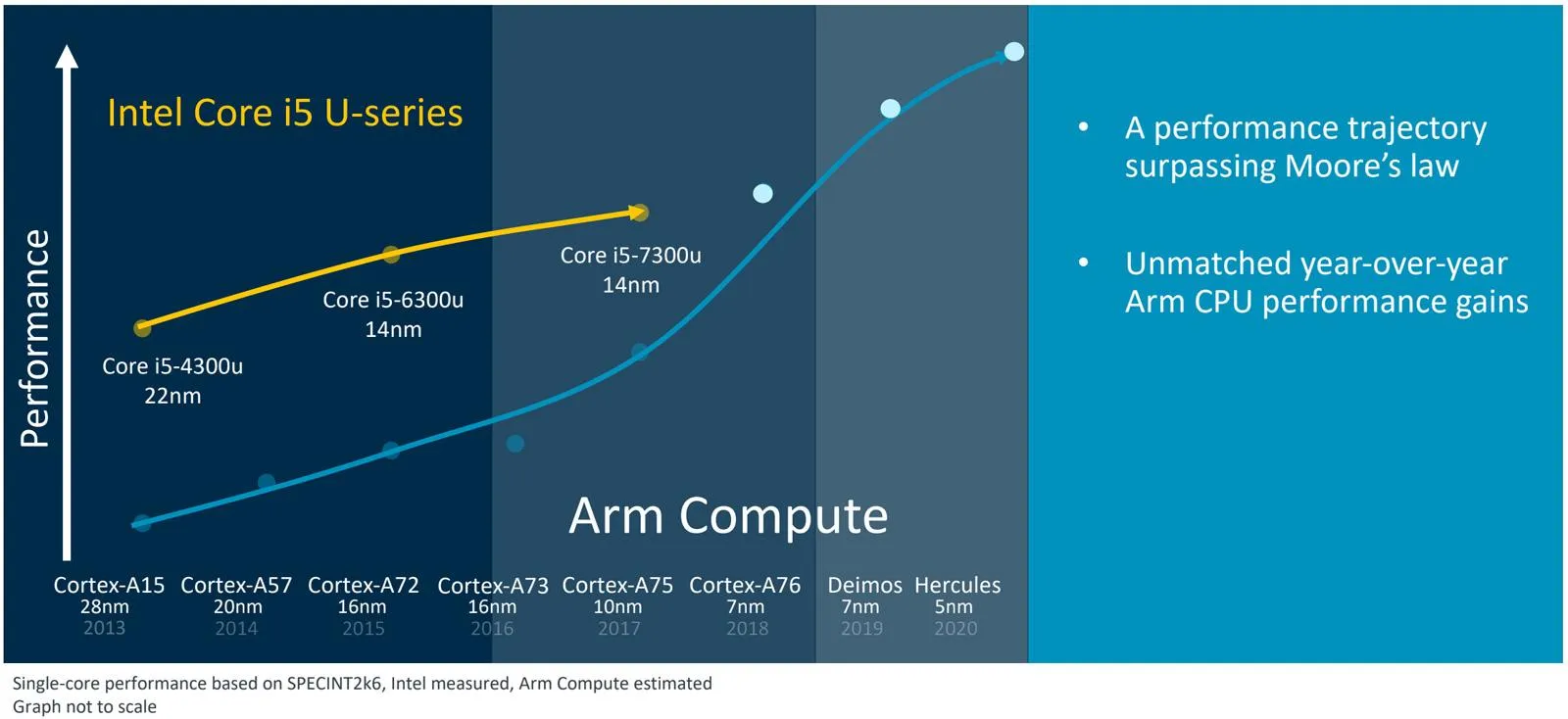 Performance

Intel Core i5 U-series

Core i5-4300u
22nm

Core i5-6300u
14nm

Core i5-7300u
14nm

Arm Compute

Cortex-A15
28nm
2013

Cortex-A57
20nm
2014

Cortex-A72
16nm
2015

Cortex-A73
16nm
2016

Cortex-A75
10nm
2017

Cortex-A76
7nm
2018

Deimos
7nm
2019

Hercules
5nm
2020

• A performance trajectory surpassing Moore's law

• Unmatched year-over-year Arm CPU performance gains

Single-core performance based on SPECINT2k6, Intel measured, Arm Compute estimated
Graph not to scale